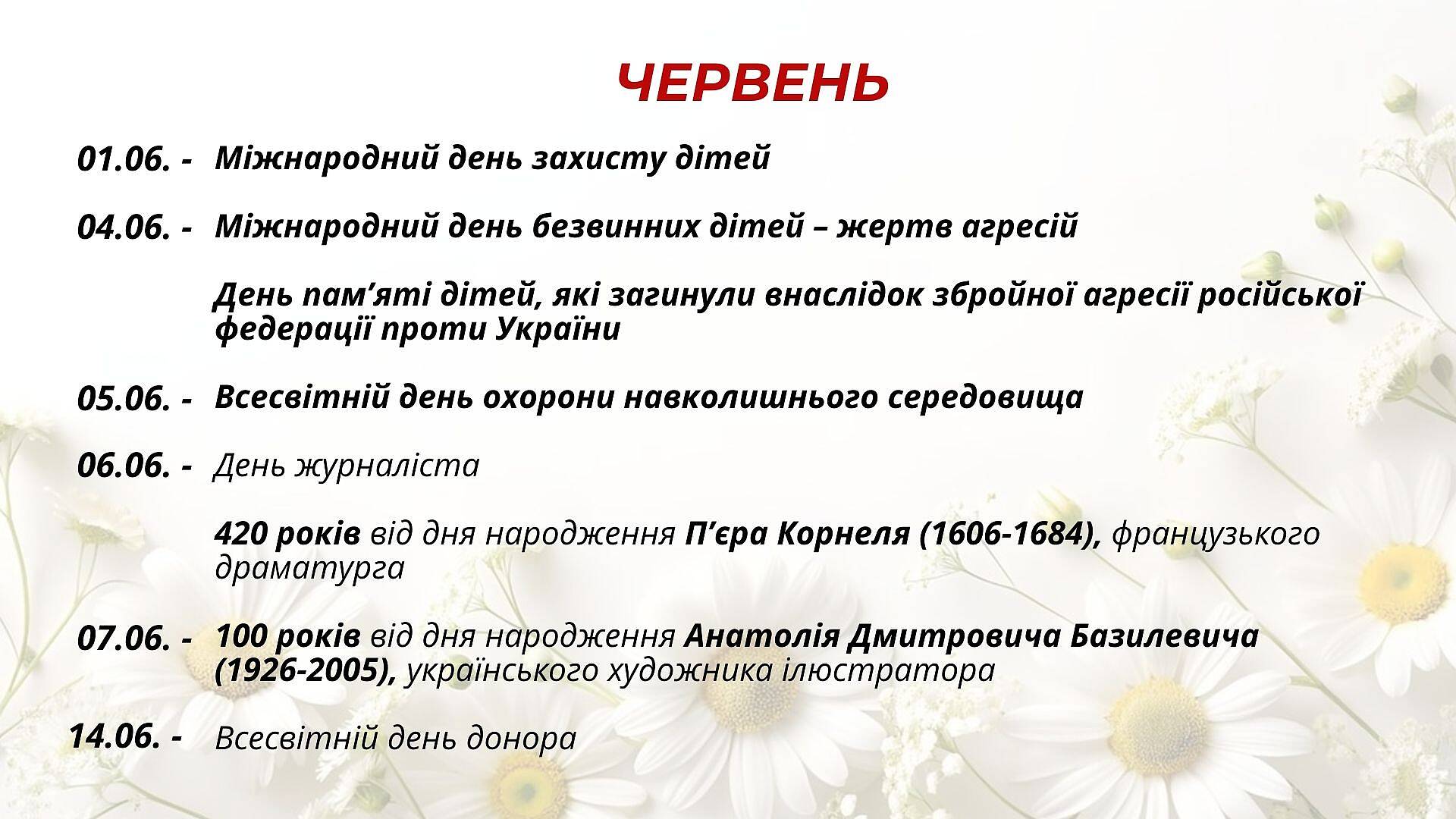 ЧЕРВЕНЬ

01.06. - Міжнародний день захисту дітей

04.06. - Міжнародний день безвинних дітей – жертв агресій

День пам’яті дітей, які загинули внаслідок збройної агресії російської федерації проти України

05.06. - Всесвітній день охорони навколишнього середовища

06.06. - День журналіста

420 років від дня народження П’єра Корнеля (1606-1684), французького драматурга

07.06. - 100 років від дня народження Анатолія Дмитровича Базилевича (1926-2005), українського художника ілюстратора

14.06. - Всесвітній день донора